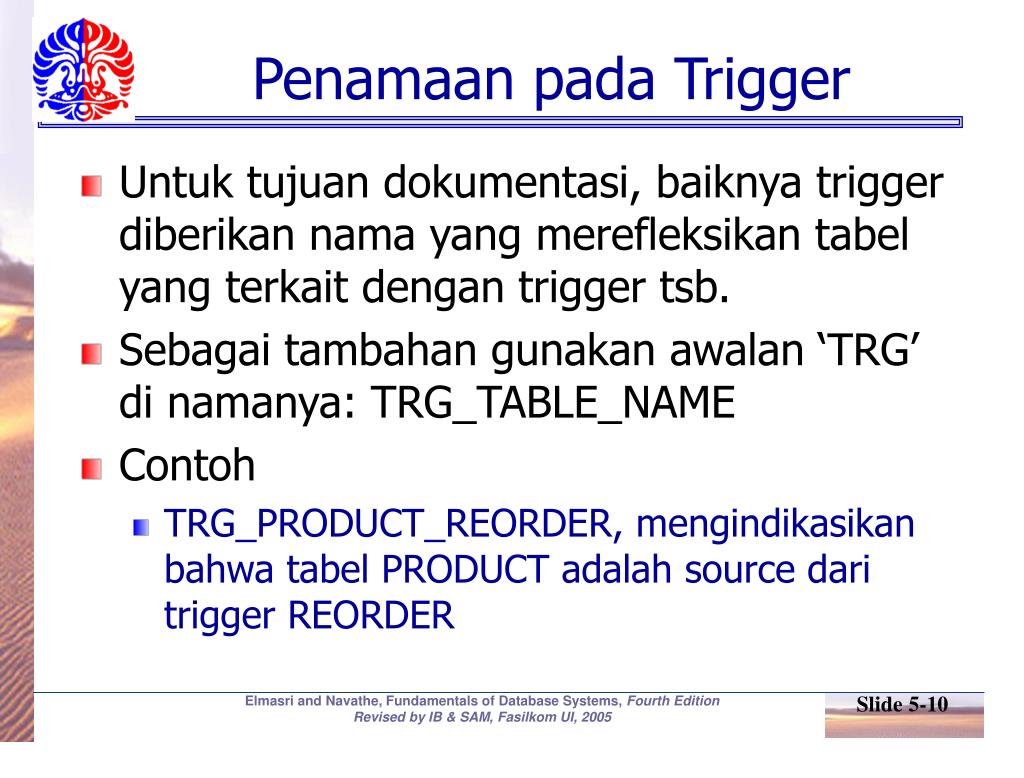 Penamaan pada Trigger

Untuk tujuan dokumentasi, baiknya trigger diberikan nama yang merefleksikan tabel yang terkait dengan trigger tsb.

Sebagai tambahan gunakan awalan ‘TRG’ di namanya: TRG_TABLE_NAME

Contoh

TRG_PRODUCT_REORDER, mengindikasikan bahwa tabel PRODUCT adalah source dari trigger REORDER

Elmasri and Navathe, Fundamentals of Database Systems, Fourth Edition
Revised by IB & SAM, Fasilkom UI, 2005

Slide 5-10